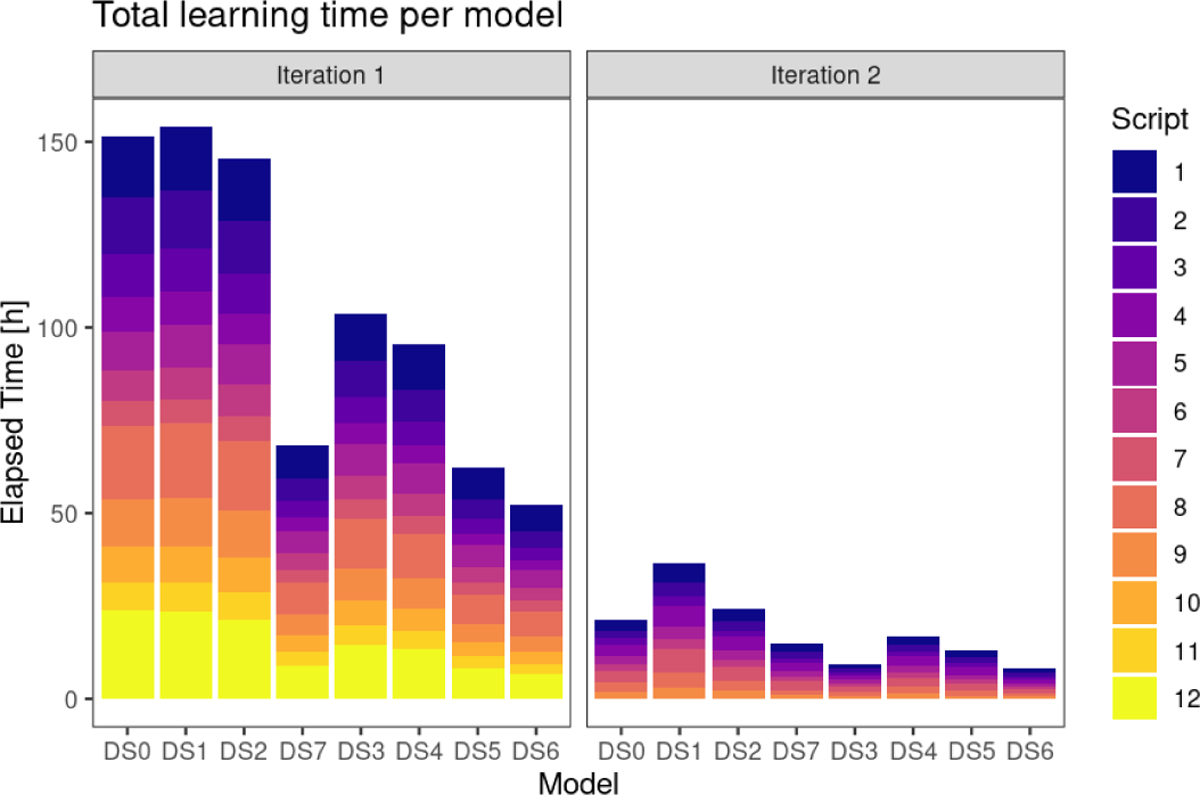 Total learning time per model

Iteration 1

Iteration 2

Elapsed Time [h]

150
100
50
0

DS0 DS1 DS2 DS7 DS3 DS4 DS5 DS6

DS0 DS1 DS2 DS7 DS3 DS4 DS5 DS6

Model

Script
1
2
3
4
5
6
7
8
9
10
11
12